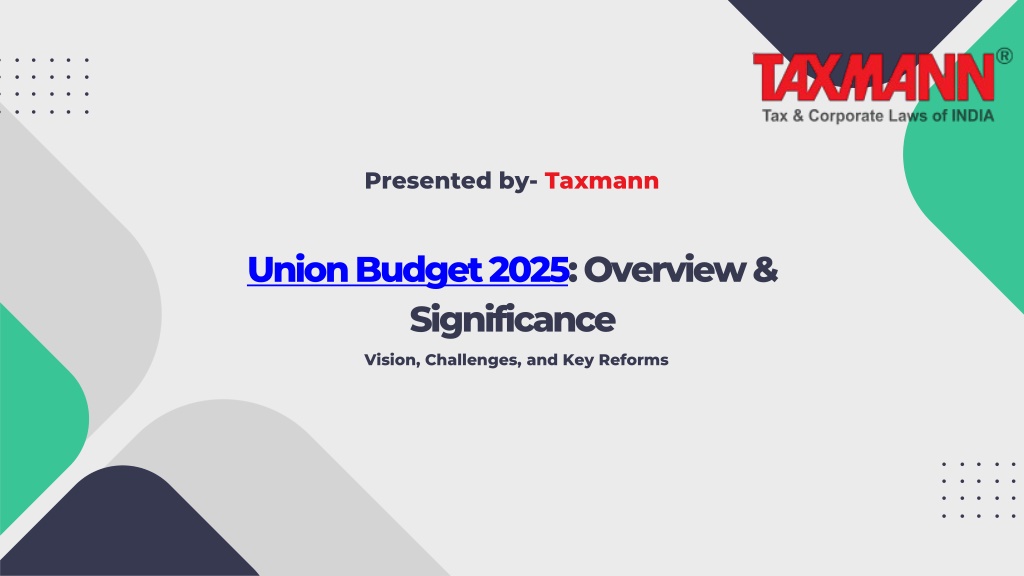 TAXMANN®
Tax & Corporate Laws of INDIA

Presented by- Taxmann

Union Budget 2025: Overview & Significance

Vision, Challenges, and Key Reforms